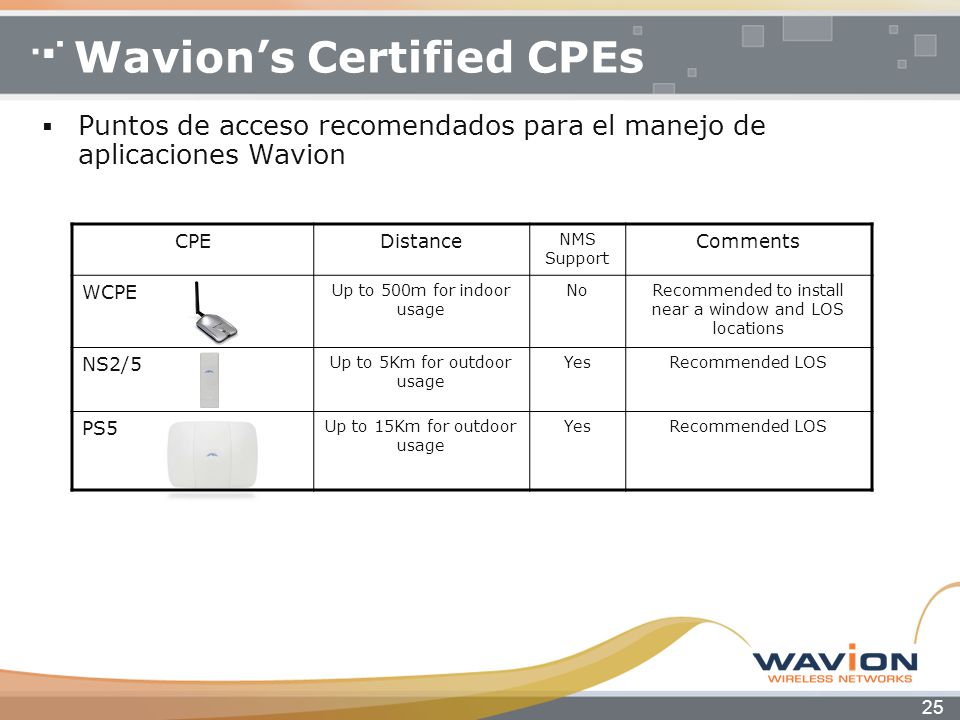 Wavion’s Certified CPEs

▪ Puntos de acceso recomendados para el manejo de aplicaciones Wavion

| CPE | Distance | NMS Support | Comments |
|---|---|---|---|
| WCPE | Up to 500m for indoor usage | No | Recommended to install near a window and LOS locations |
| NS2/5 | Up to 5Km for outdoor usage | Yes | Recommended LOS |
| PS5 | Up to 15Km for outdoor usage | Yes | Recommended LOS |

WAVION
WIRELESS NETWORKS

25